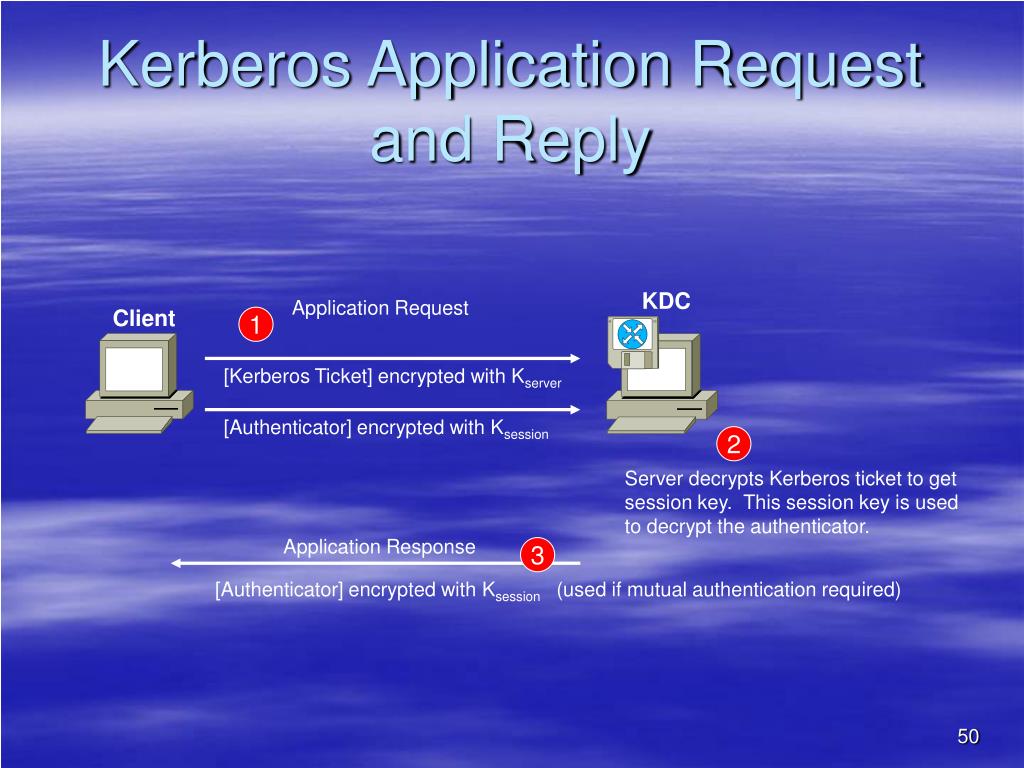 Kerberos Application Request and Reply

Client

1

Application Request

KDC

[Kerberos Ticket] encrypted with $K_{server}$

[Authenticator] encrypted with $K_{session}$

2

Server decrypts Kerberos ticket to get session key. This session key is used to decrypt the authenticator.

Application Response

3

[Authenticator] encrypted with $K_{session}$ (used if mutual authentication required)

50